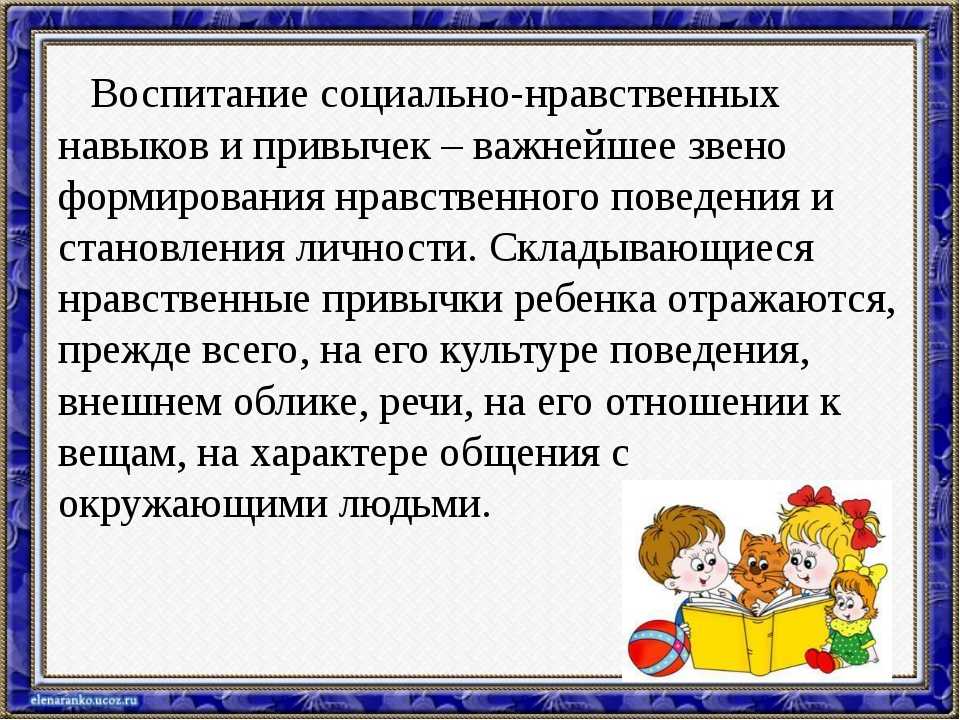 Воспитание социально-нравственных навыков и привычек – важнейшее звено формирования нравственного поведения и становления личности. Складывающиеся нравственные привычки ребенка отражаются, прежде всего, на его культуре поведения, внешнем облике, речи, на его отношении к вещам, на характере общения с окружающими людьми.

elenaranko.ucoz.ru